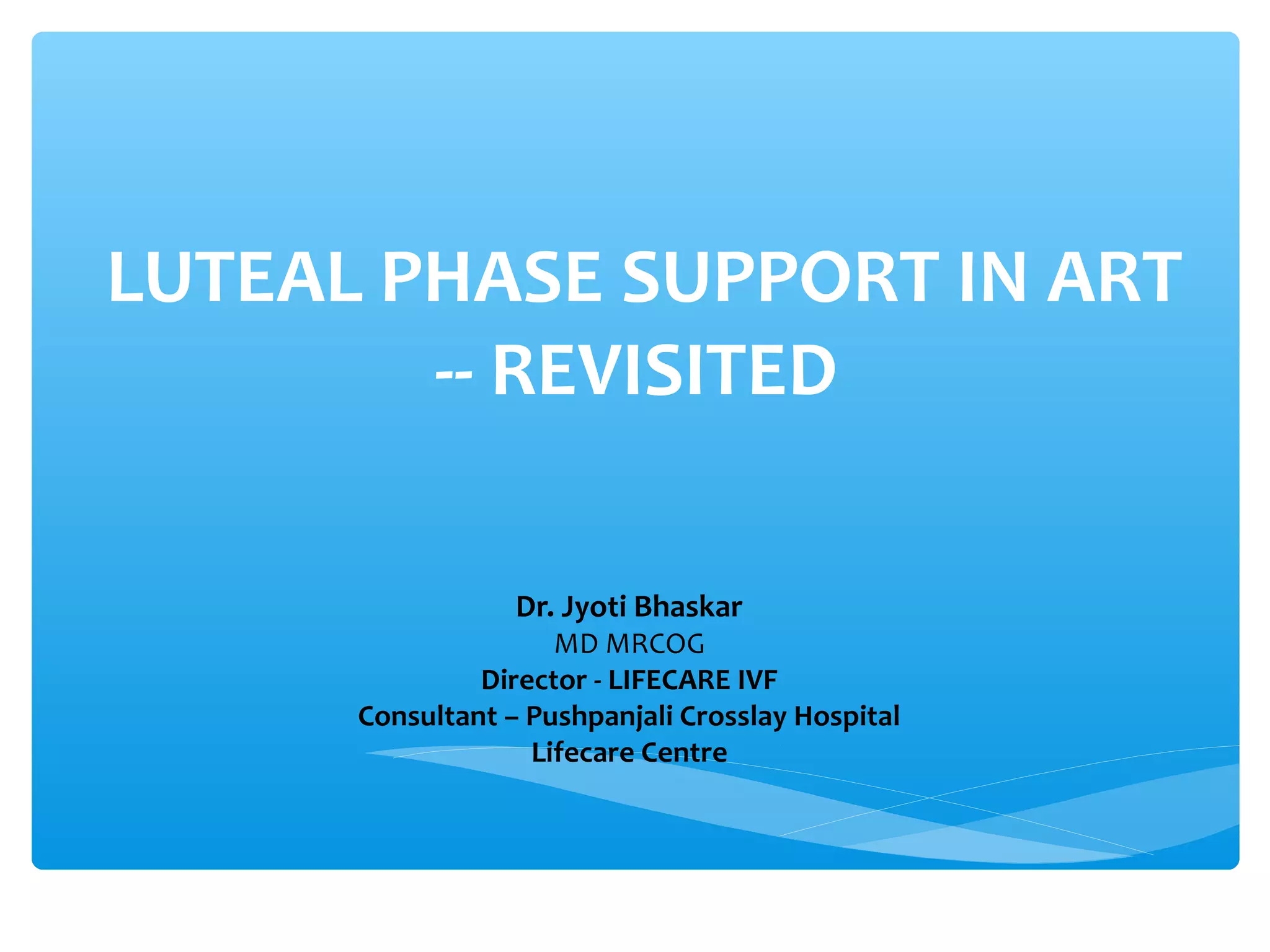 LUTEAL PHASE SUPPORT IN ART -- REVISITED

Dr. Jyoti Bhaskar
MD MRCOG
Director - LIFECARE IVF
Consultant – Pushpanjali Crosslay Hospital
Lifecare Centre